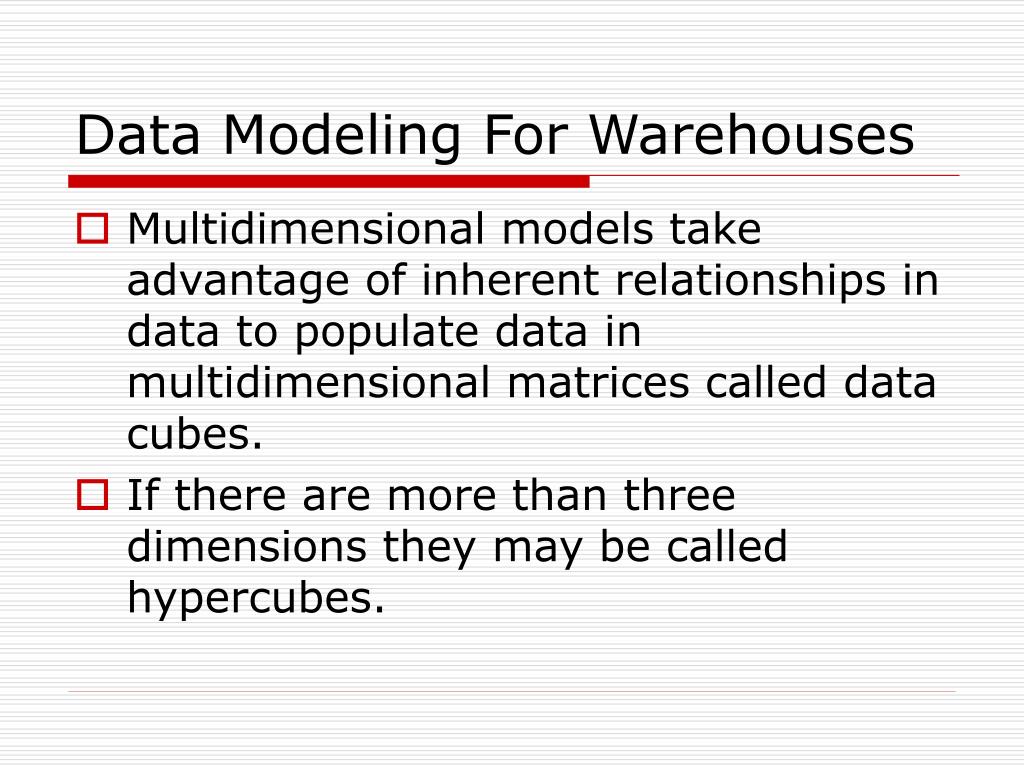 Data Modeling For Warehouses

Multidimensional models take advantage of inherent relationships in data to populate data in multidimensional matrices called data cubes.

If there are more than three dimensions they may be called hypercubes.